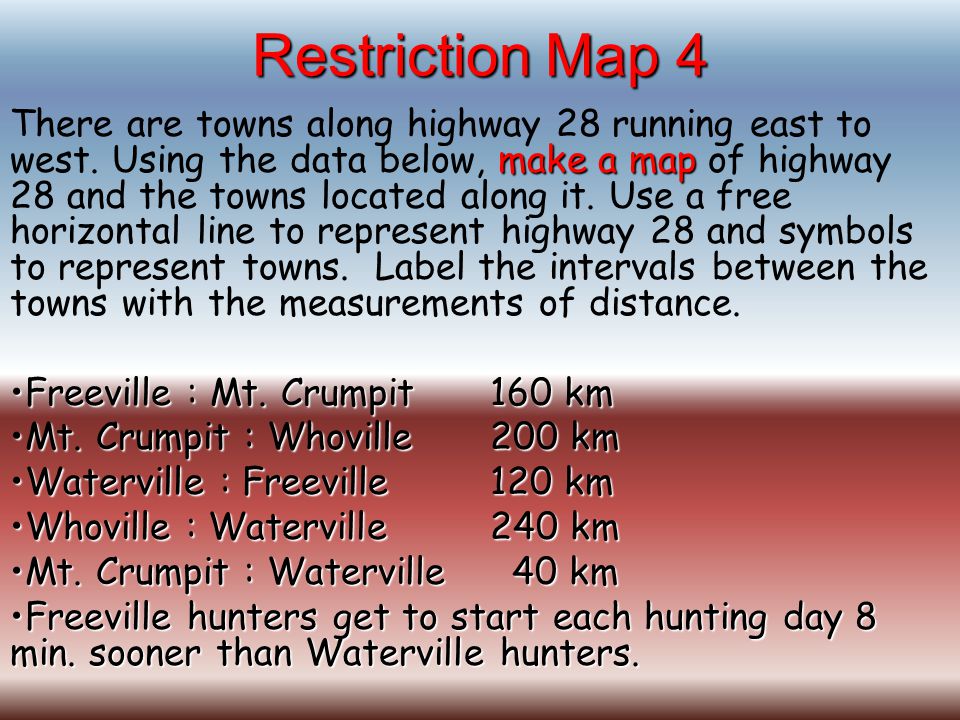 Restriction Map 4

There are towns along highway 28 running east to west. Using the data below, make a map of highway 28 and the towns located along it. Use a free horizontal line to represent highway 28 and symbols to represent towns. Label the intervals between the towns with the measurements of distance.

•Freeville : Mt. Crumpit 160 km
•Mt. Crumpit : Whoville 200 km
•Waterville : Freeville 120 km
•Whoville : Waterville 240 km
•Mt. Crumpit : Waterville 40 km
•Freeville hunters get to start each hunting day 8 min. sooner than Waterville hunters.